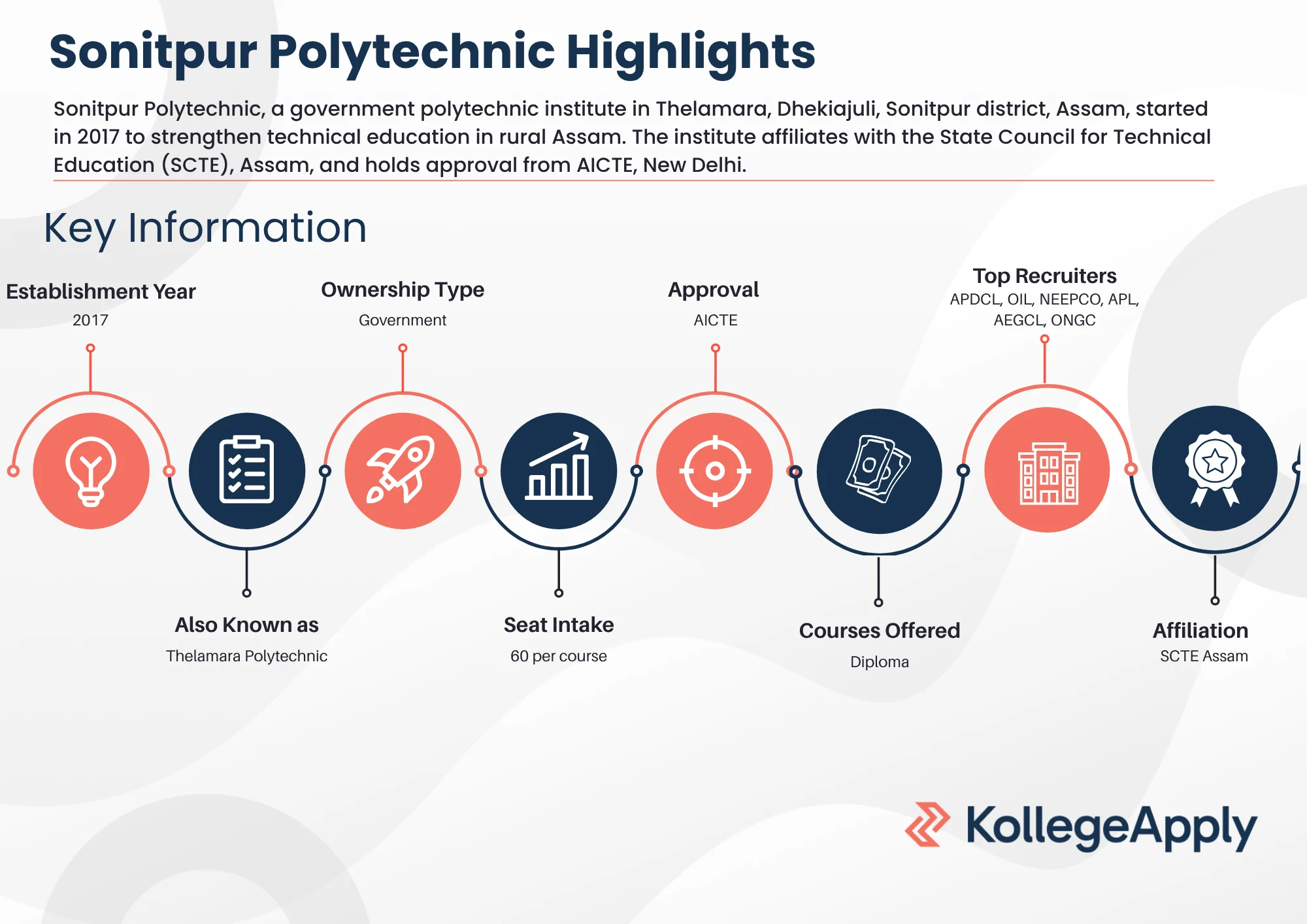 Sonitpur Polytechnic Highlights

Sonitpur Polytechnic, a government polytechnic institute in Thelamara, Dhekiajuli, Sonitpur district, Assam, started in 2017 to strengthen technical education in rural Assam. The institute affiliates with the State Council for Technical Education (SCTE), Assam, and holds approval from AICTE, New Delhi.

Key Information

Establishment Year
2017

Ownership Type
Government

Approval
AICTE

Top Recruiters
APDCL, OIL, NEEPCO, APL, AEGCL, ONGC

Also Known as
Thelamara Polytechnic

Seat Intake
60 per course

Courses Offered
Diploma

Affiliation
SCTE Assam

KollegeApply